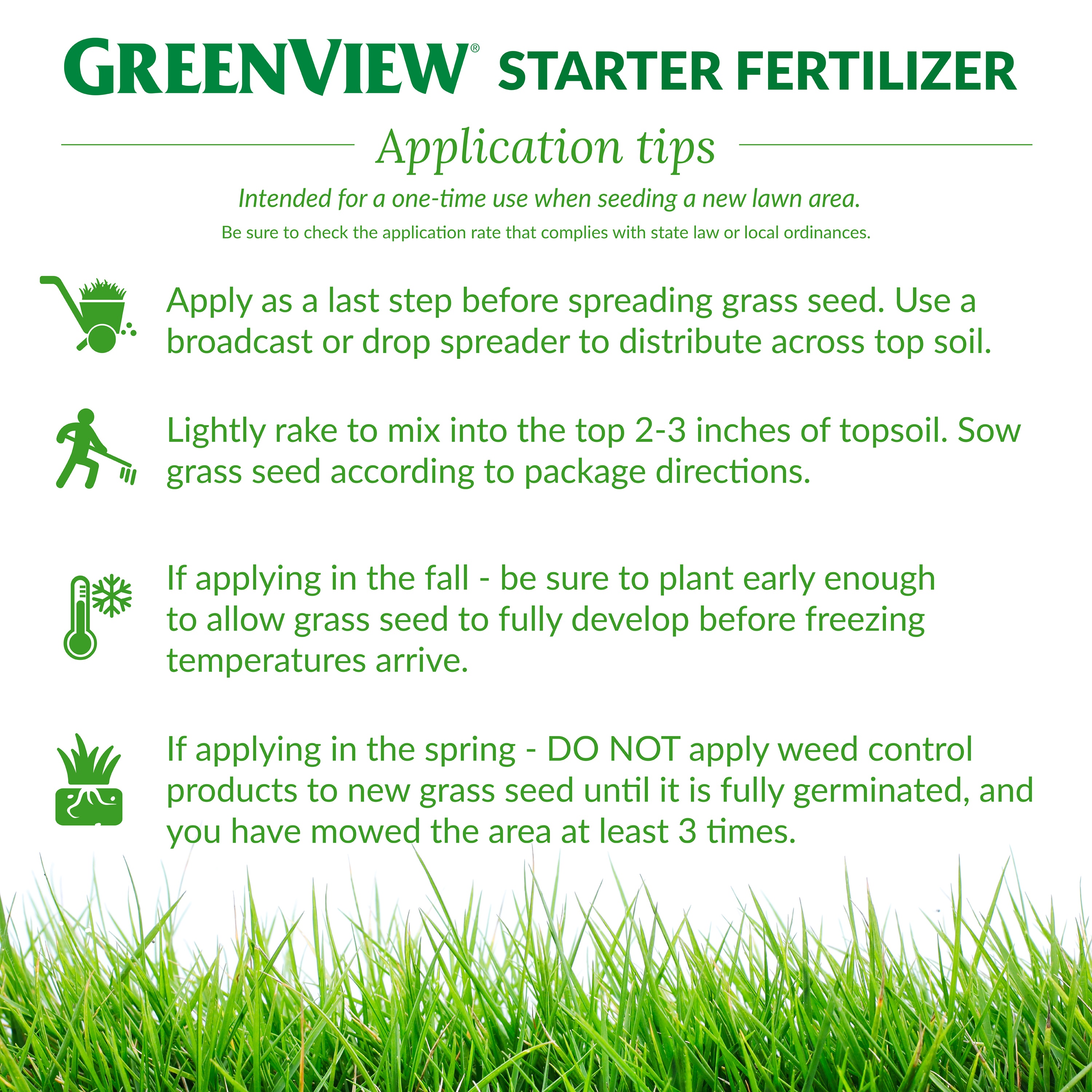 GREENVIEW® STARTER FERTILIZER

Application tips

Intended for a one-time use when seeding a new lawn area.

Be sure to check the application rate that complies with state law or local ordinances.

Apply as a last step before spreading grass seed. Use a broadcast or drop spreader to distribute across top soil.

Lightly rake to mix into the top 2-3 inches of topsoil. Sow grass seed according to package directions.

If applying in the fall - be sure to plant early enough to allow grass seed to fully develop before freezing temperatures arrive.

If applying in the spring - DO NOT apply weed control products to new grass seed until it is fully germinated, and you have mowed the area at least 3 times.